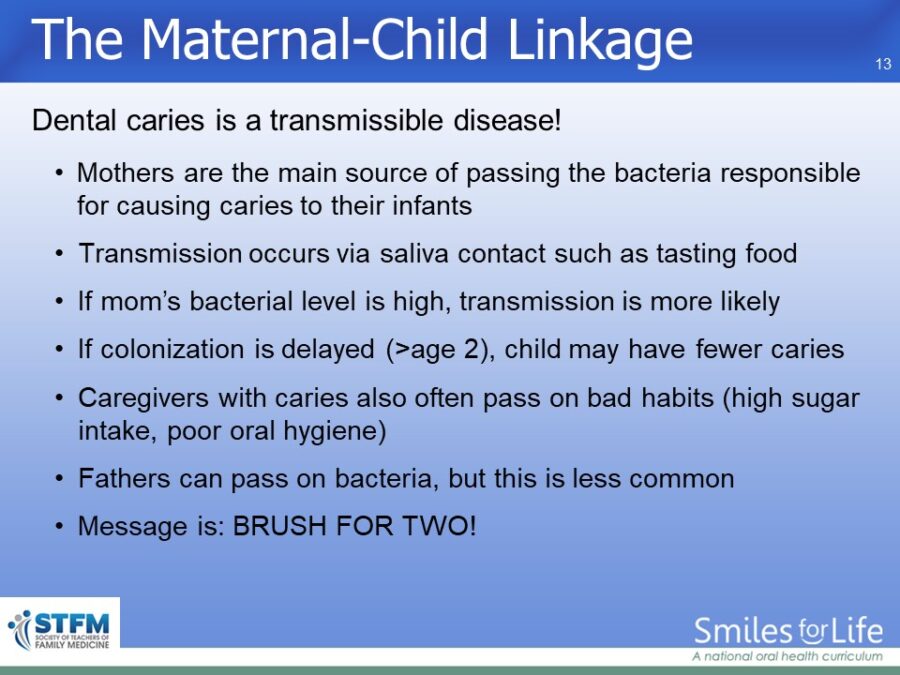 The Maternal-Child Linkage

13

Dental caries is a transmissible disease!

• Mothers are the main source of passing the bacteria responsible for causing caries to their infants

• Transmission occurs via saliva contact such as tasting food

• If mom's bacterial level is high, transmission is more likely

• If colonization is delayed (>age 2), child may have fewer caries

• Caregivers with caries also often pass on bad habits (high sugar intake, poor oral hygiene)

• Fathers can pass on bacteria, but this is less common

• Message is: BRUSH FOR TWO!

STFM
SOCIETY OF TEACHERS OF FAMILY MEDICINE

Smiles for Life
A national oral health curriculum